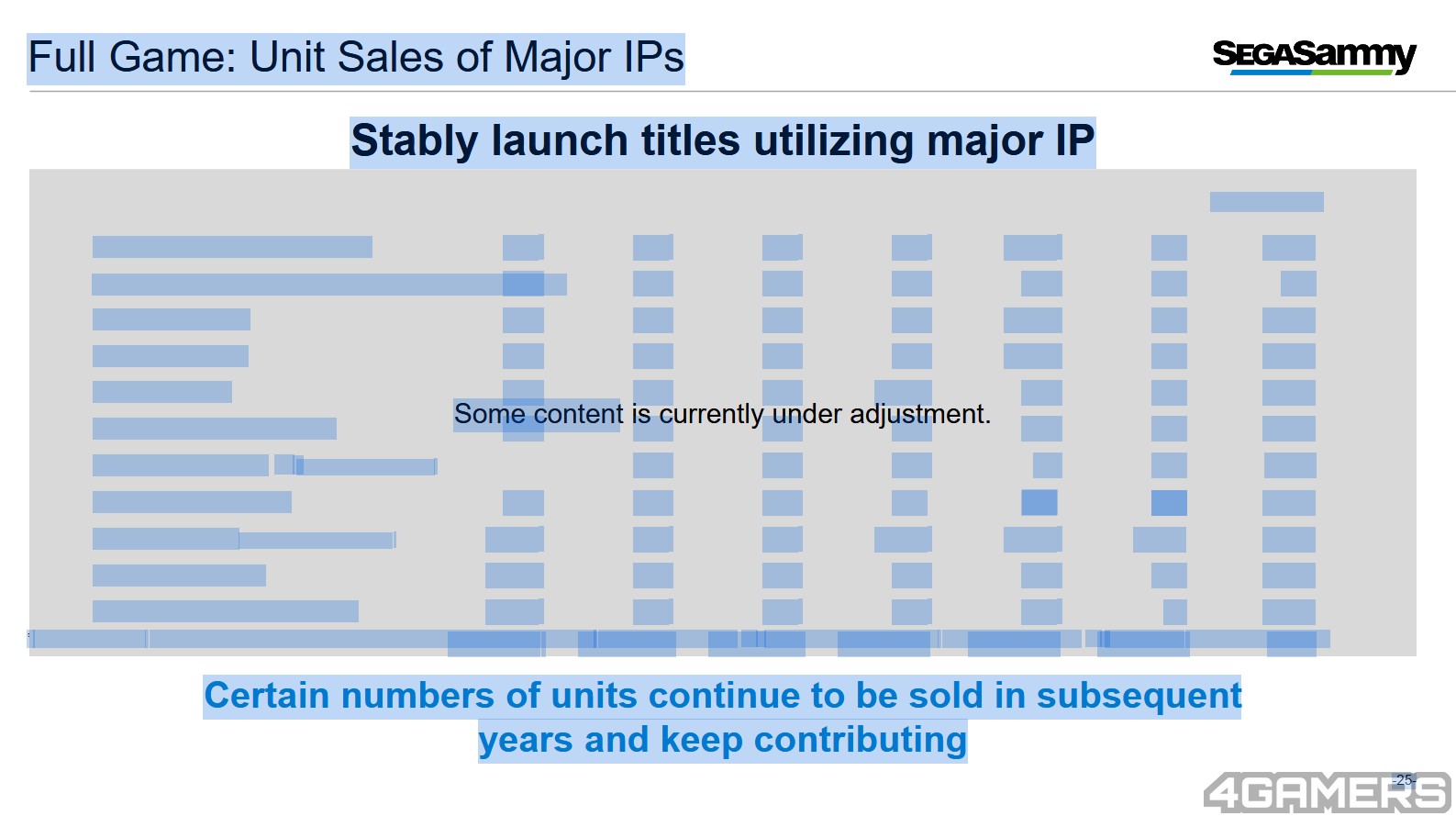 Full Game: Unit Sales of Major IPs

SEGASammy

Stably launch titles utilizing major IP

Some content is currently under adjustment.

Certain numbers of units continue to be sold in subsequent years and keep contributing

-25-

4GAMERS